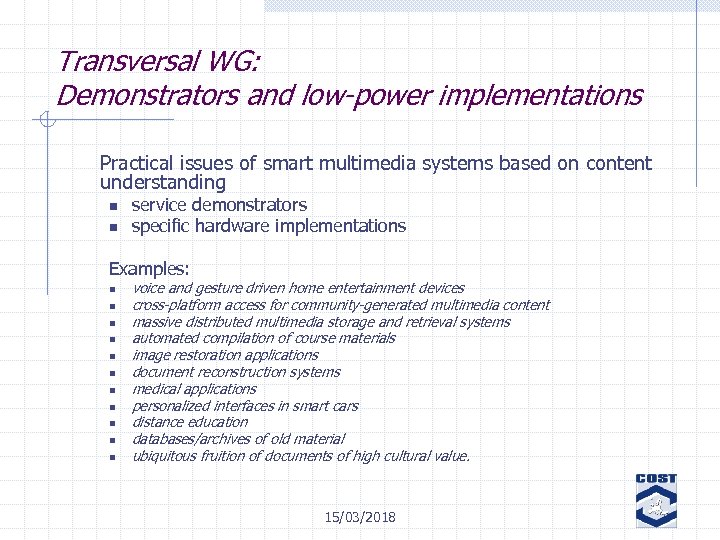 Transversal WG:
Demonstrators and low-power implementations

Practical issues of smart multimedia systems based on content understanding
- service demonstrators
- specific hardware implementations

Examples:
- voice and gesture driven home entertainment devices
- cross-platform access for community-generated multimedia content
- massive distributed multimedia storage and retrieval systems
- automated compilation of course materials
- image restoration applications
- document reconstruction systems
- medical applications
- personalized interfaces in smart cars
- distance education
- databases/archives of old material
- ubiquitous fruition of documents of high cultural value.

COST

15/03/2018